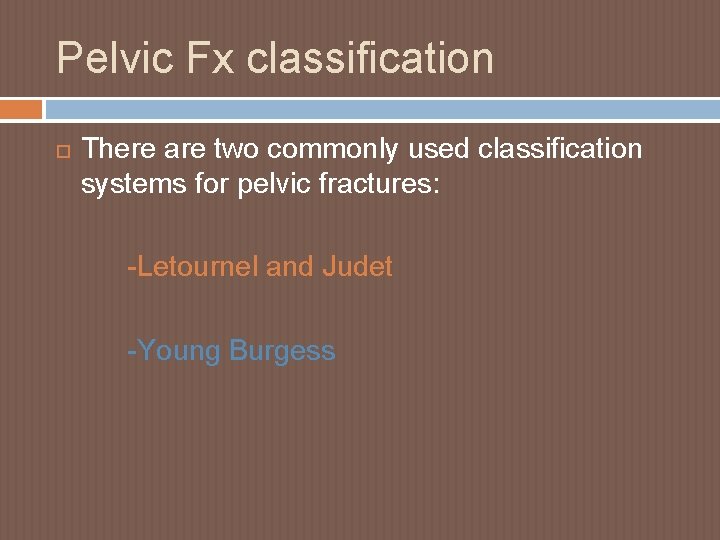 Pelvic Fx classification

There are two commonly used classification systems for pelvic fractures:

-Letournel and Judet

-Young Burgess